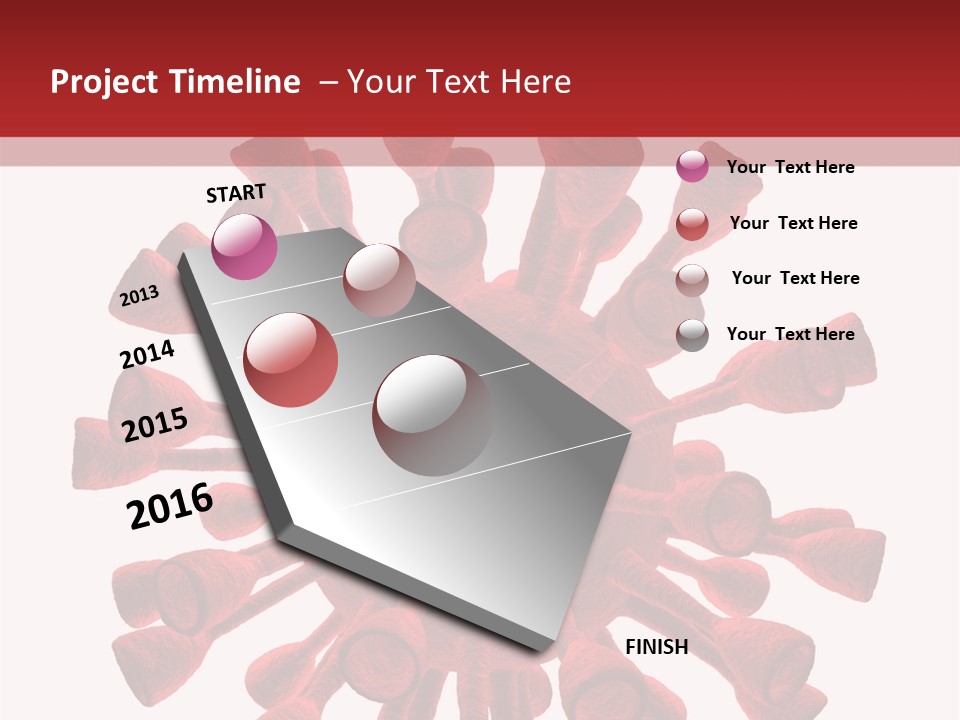 Project Timeline – Your Text Here

START

2013

2014

2015

2016

FINISH

Your Text Here

Your Text Here

Your Text Here

Your Text Here